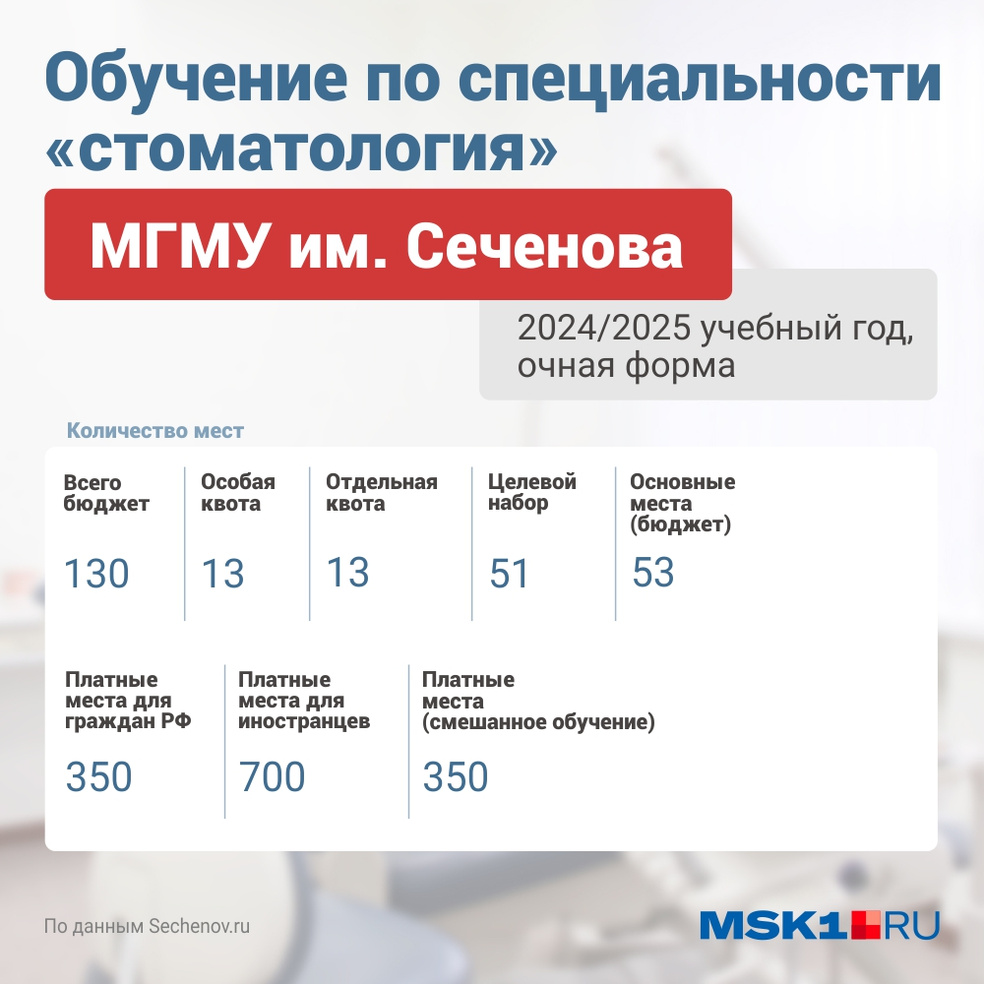 Обучение по специальности «стоматология»

МГМУ им. Сеченова

2024/2025 учебный год, очная форма

Количество мест

| Всего бюджет | Особая квота | Отдельная квота | Целевой набор | Основные места (бюджет) |
|---|---|---|---|---|
| 130 | 13 | 13 | 51 | 53 |

| Платные места для граждан РФ | Платные места для иностранцев | Платные места (смешанное обучение) |
|---|---|---|
| 350 | 700 | 350 |

По данным Sechenov.ru

MSK1.RU